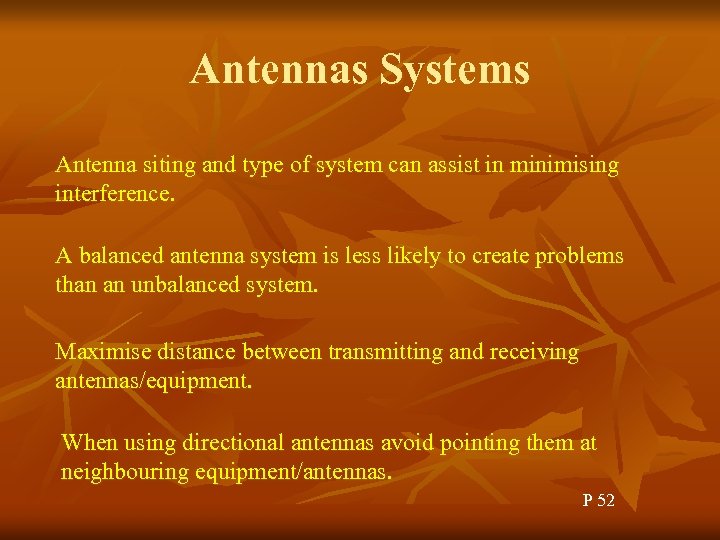 Antennas Systems

Antenna siting and type of system can assist in minimising interference.

A balanced antenna system is less likely to create problems than an unbalanced system.

Maximise distance between transmitting and receiving antennas/equipment.

When using directional antennas avoid pointing them at neighbouring equipment/antennas.

P 52